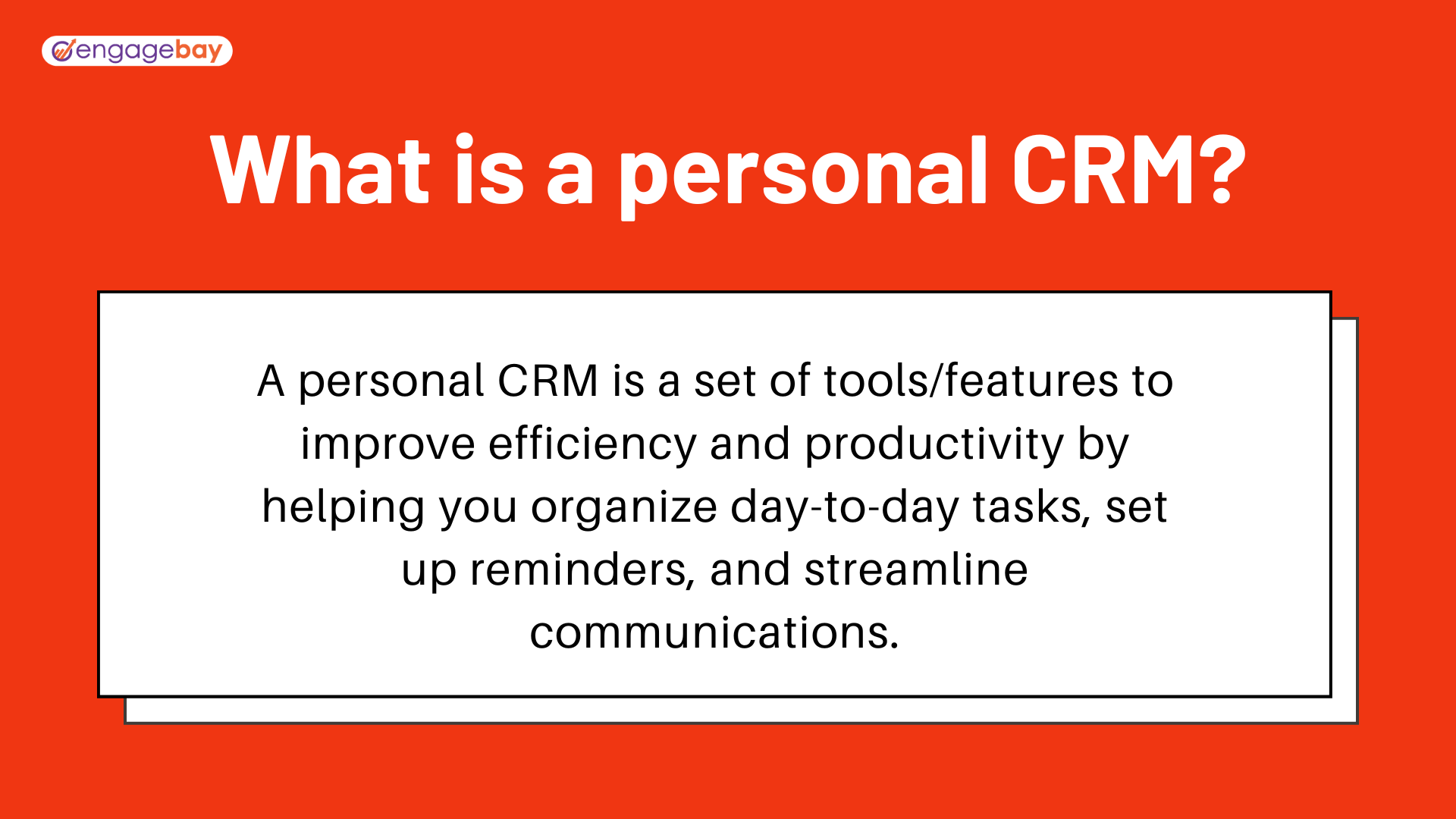 engagebay

What is a personal CRM?

A personal CRM is a set of tools/features to improve efficiency and productivity by helping you organize day-to-day tasks, set up reminders, and streamline communications.